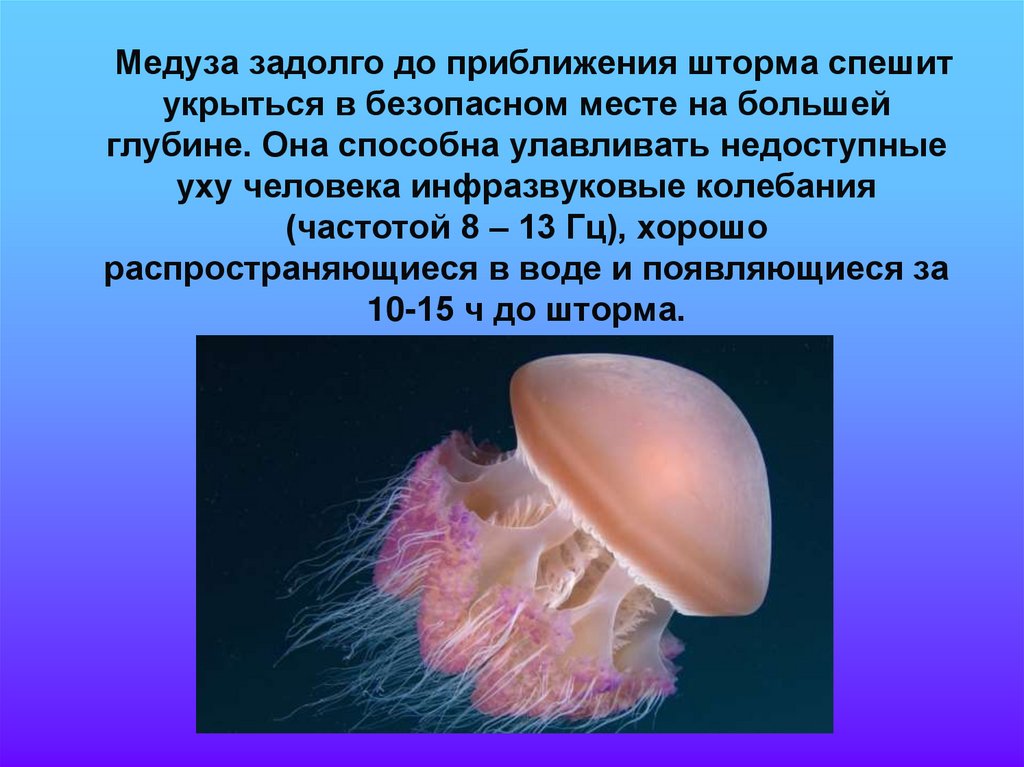 Медуза задолго до приближения шторма спешит укрыться в безопасном месте на большей глубине. Она способна улавливать недоступные уху человека инфразвуковые колебания (частотой 8 – 13 Гц), хорошо распространяющиеся в воде и появляющиеся за 10-15 ч до шторма.